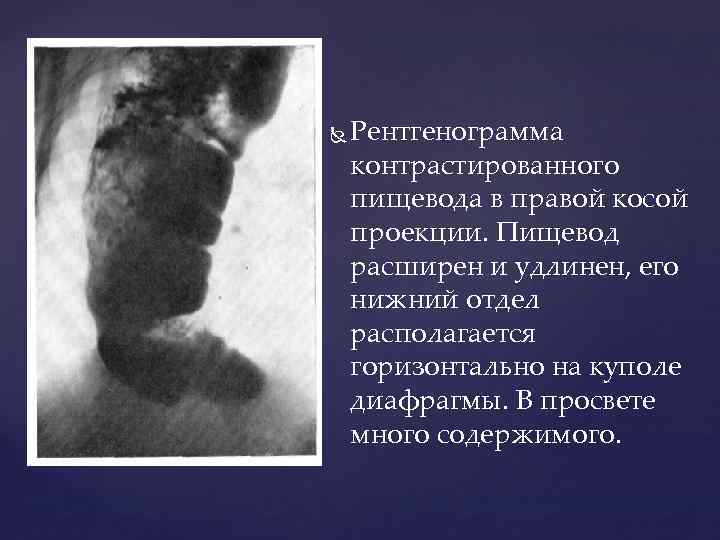 Рентгенограмма контрастированного пищевода в правой косой проекции. Пищевод расширен и удлинен, его нижний отдел располагается горизонтально на куполе диафрагмы. В просвете много содержимого.